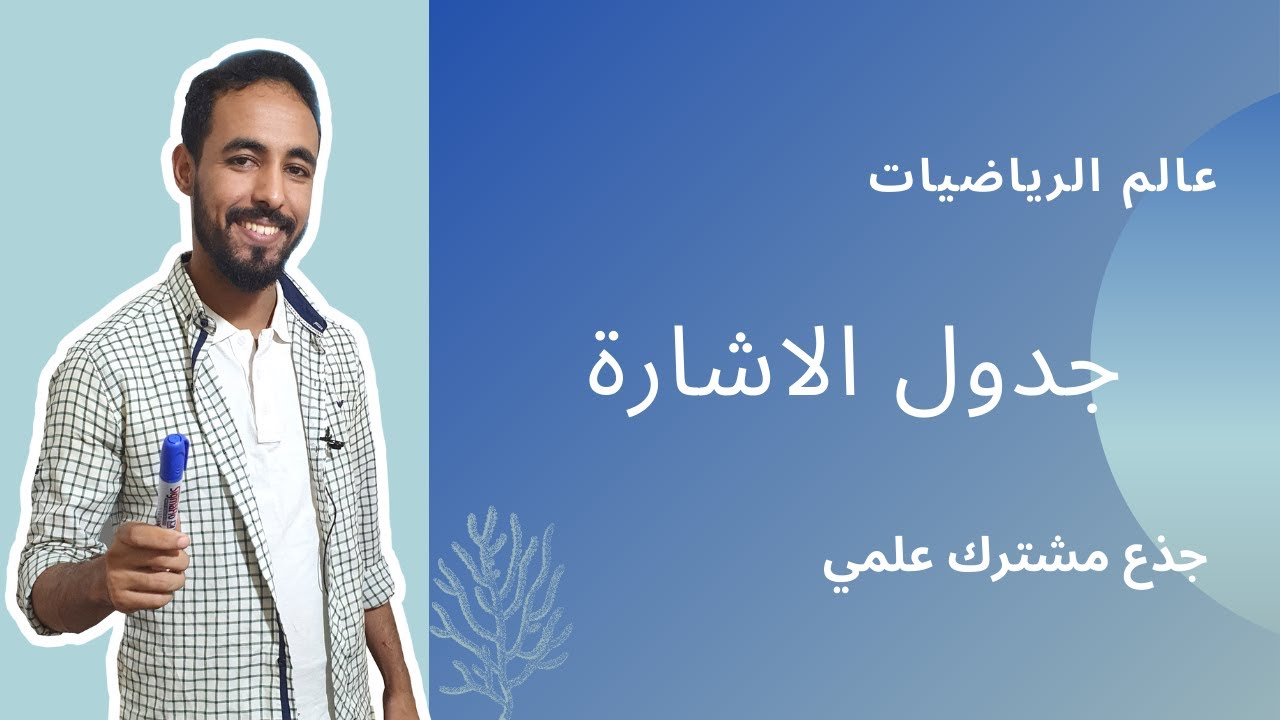 عالم الرياضيات

جدول الاشارة

جذع مشترك علمي